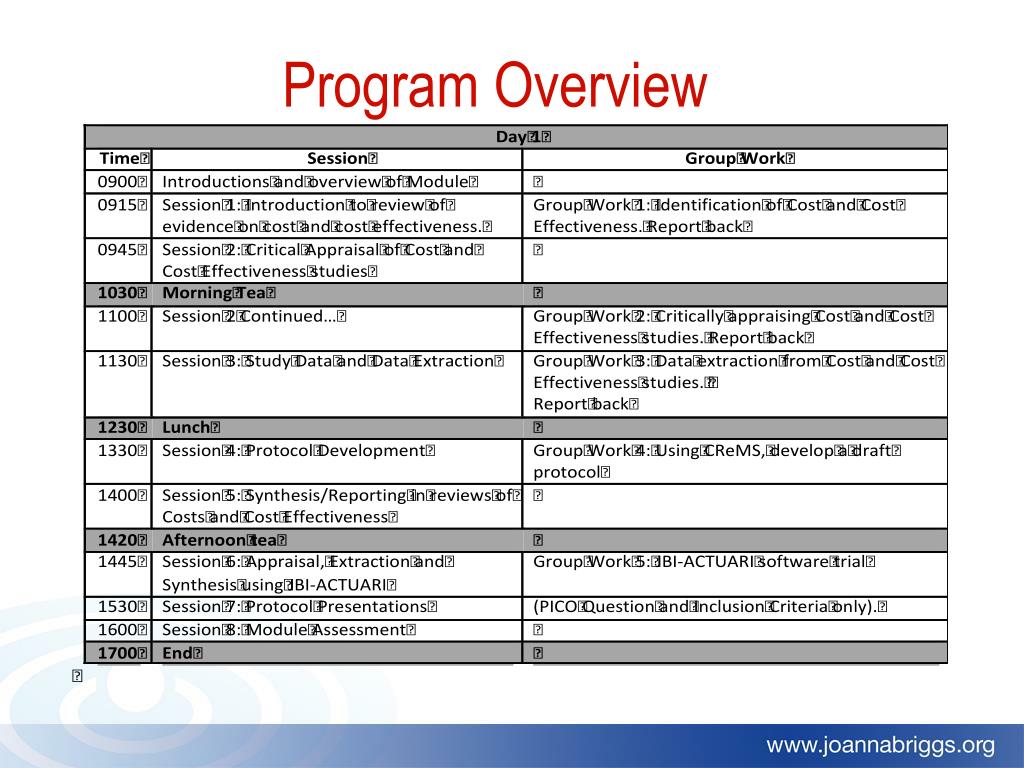 Program Overview

| Day 1 | | |
|---|---|---|
| Time | Session | Group Work |
| 0900 | Introductions and overview of Module | |
| 0915 | Session 1: Introduction to review of evidence on cost and cost effectiveness. | Group Work 1: Identification of Cost and Cost Effectiveness. Report back |
| 0945 | Session 2: Critical Appraisal of Cost and Cost Effectiveness studies | |
| 1030 | Morning Tea | |
| 1100 | Session 2 Continued… | Group Work 2: Critically appraising Cost and Cost Effectiveness studies. Report back |
| 1130 | Session 3: Study Data and Data Extraction | Group Work 3: Data extraction from Cost and Cost Effectiveness studies. Report back |
| 1230 | Lunch | |
| 1330 | Session 4: Protocol Development | Group Work 4: Using CReMS, develop a draft protocol |
| 1400 | Session 5: Synthesis/Reporting in reviews of Costs and Cost Effectiveness | |
| 1420 | Afternoon tea | |
| 1445 | Session 6: Appraisal, Extraction and Synthesis using JBI-ACTUARI | Group Work 5: JBI-ACTUARI software trial |
| 1530 | Session 7: Protocol Presentations | (PICO Question and Inclusion Criteria only). |
| 1600 | Session 8: Module Assessment | |
| 1700 | End | |

www.joannabriggs.org